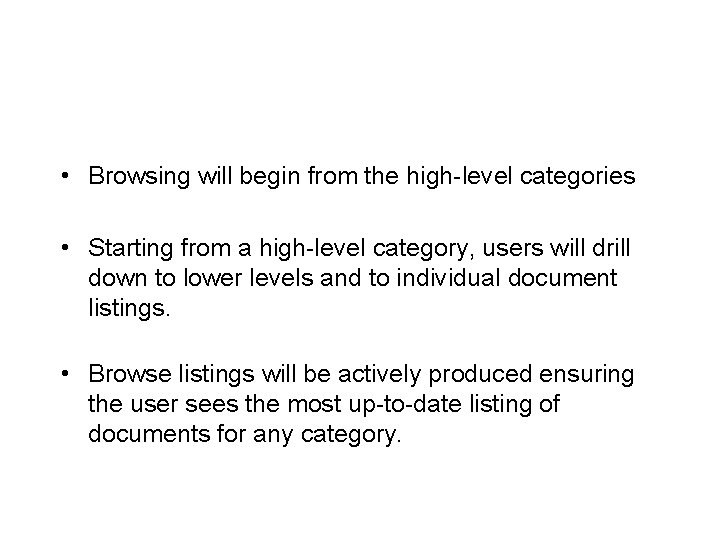 • Browsing will begin from the high-level categories

• Starting from a high-level category, users will drill down to lower levels and to individual document listings.

• Browse listings will be actively produced ensuring the user sees the most up-to-date listing of documents for any category.